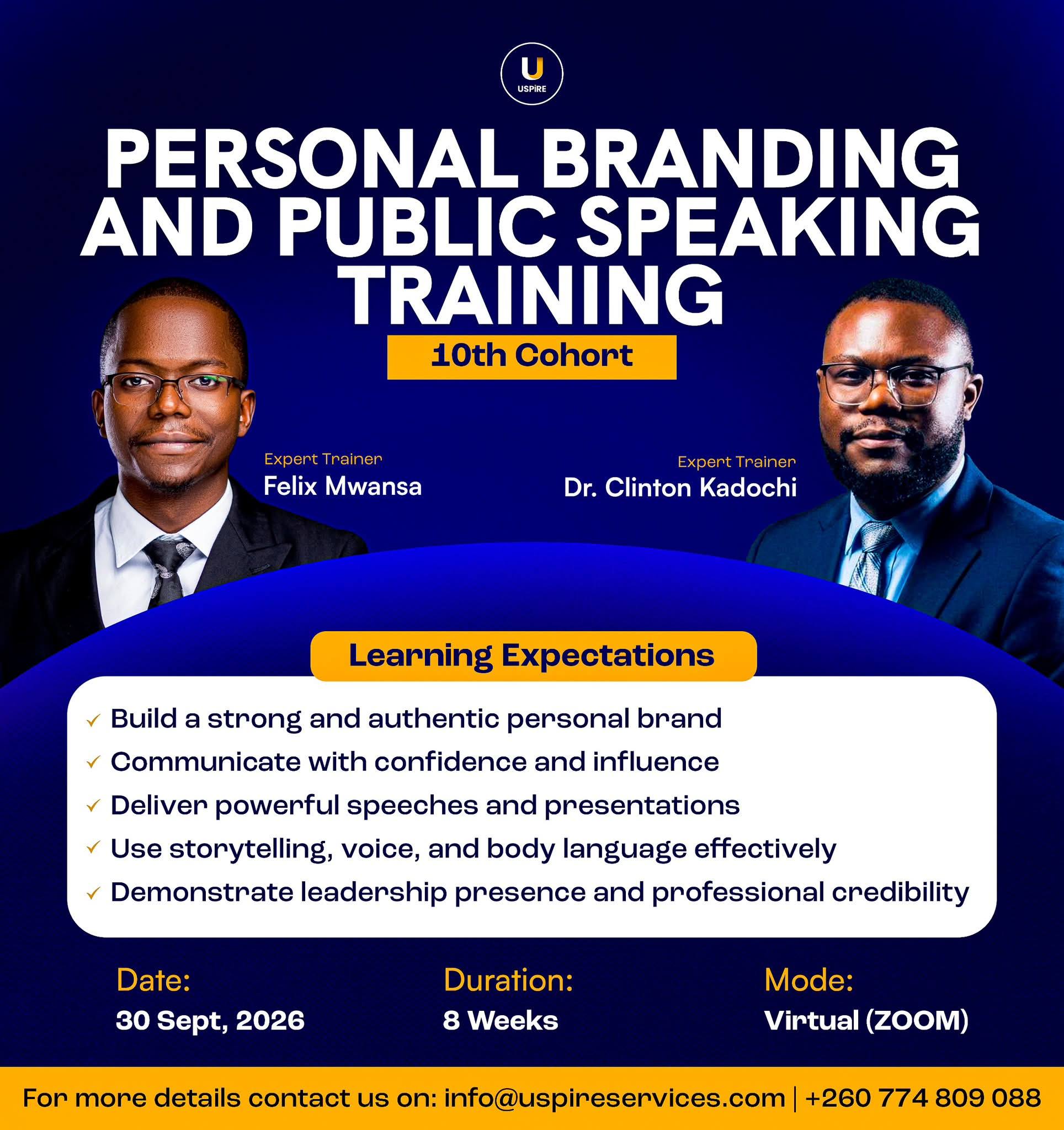 U
USPiRE

PERSONAL BRANDING AND PUBLIC SPEAKING TRAINING

10th Cohort

Expert Trainer
Felix Mwansa

Expert Trainer
Dr. Clinton Kadochi

Learning Expectations

✓ Build a strong and authentic personal brand
✓ Communicate with confidence and influence
✓ Deliver powerful speeches and presentations
✓ Use storytelling, voice, and body language effectively
✓ Demonstrate leadership presence and professional credibility

Date:
30 Sept, 2026

Duration:
8 Weeks

Mode:
Virtual (ZOOM)

For more details contact us on: info@uspireservices.com | +260 774 809 088